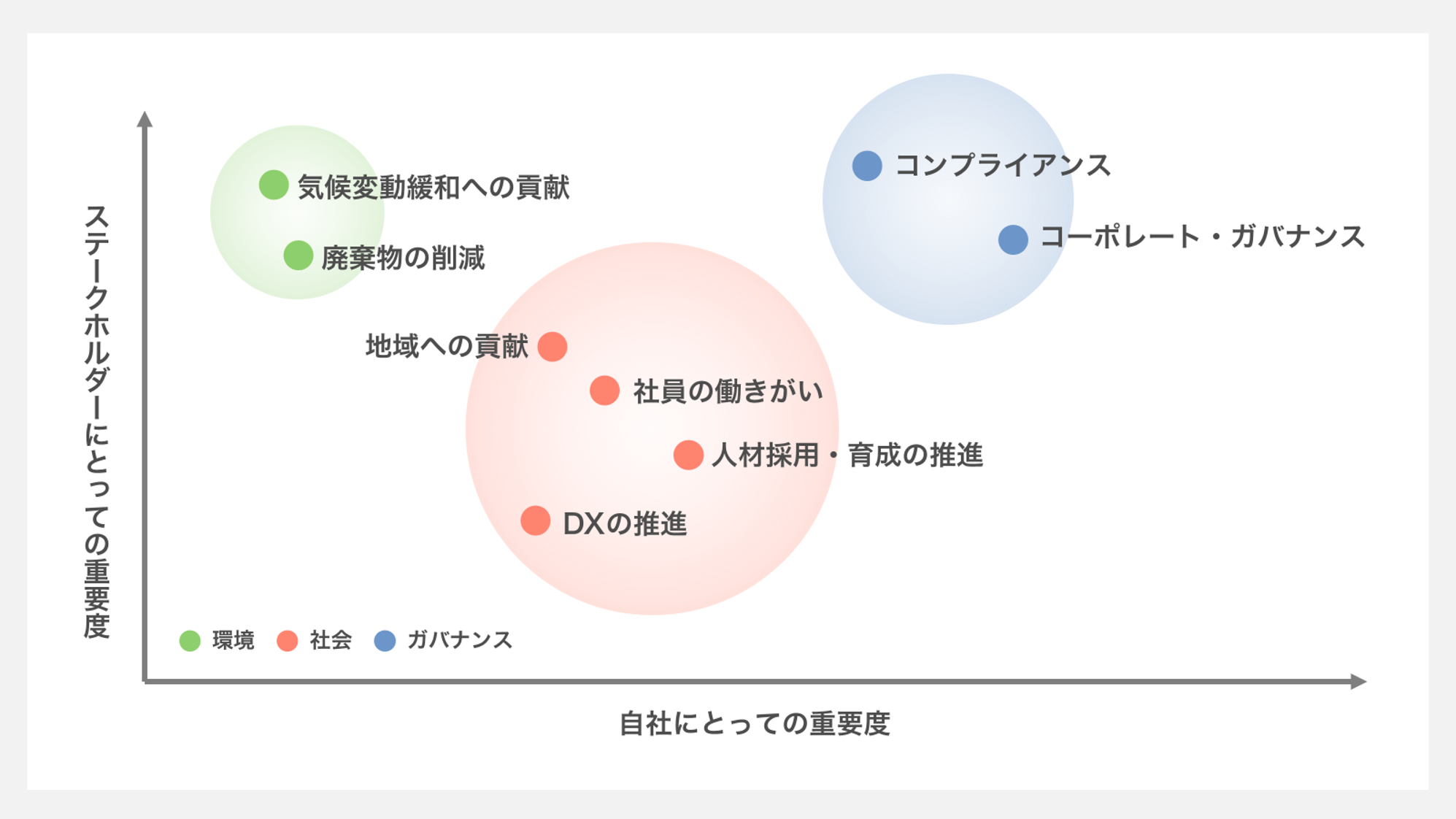 ステークホルダーにとっての重要度

気候変動緩和への貢献

廃棄物の削減

コンプライアンス

コーポレート・ガバナンス

地域への貢献

社員の働きがい

人材採用・育成の推進

DXの推進

環境 社会 ガバナンス

自社にとっての重要度